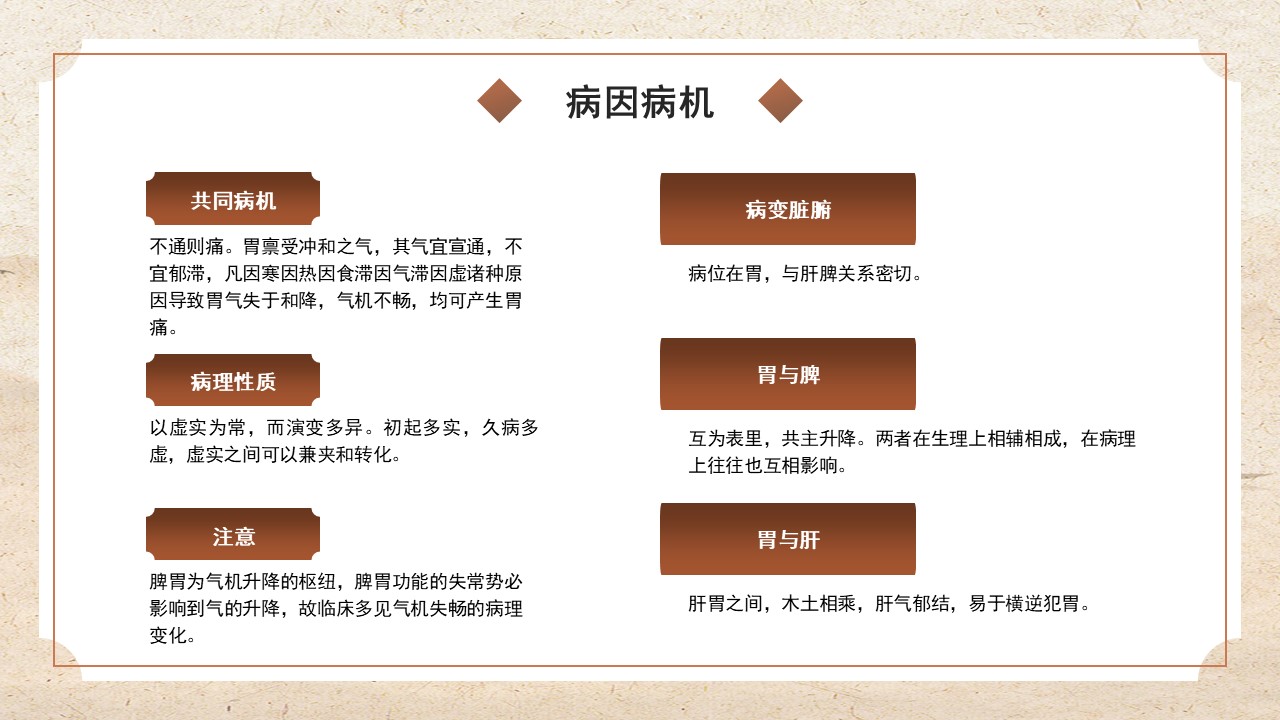 病因病机

共同病机

不通则痛。胃禀受冲和之气，其气宜宣通，不宜郁滞，凡因寒因热因食滞因气滞因虚诸种原因导致胃气失于和降，气机不畅，均可产生胃痛。

病理性质

以虚实为常，而演变多异。初起多实，久病多虚，虚实之间可以兼夹和转化。

注意

脾胃为气机升降的枢纽，脾胃功能的失常势必影响到气的升降，故临床多见气机失畅的病理变化。

病变脏腑

病位在胃，与肝脾关系密切。

胃与脾

互为表里，共主升降。两者在生理上相辅相成，在病理上往往也互相影响。

胃与肝

肝胃之间，木土相乘，肝气郁结，易于横逆犯胃。